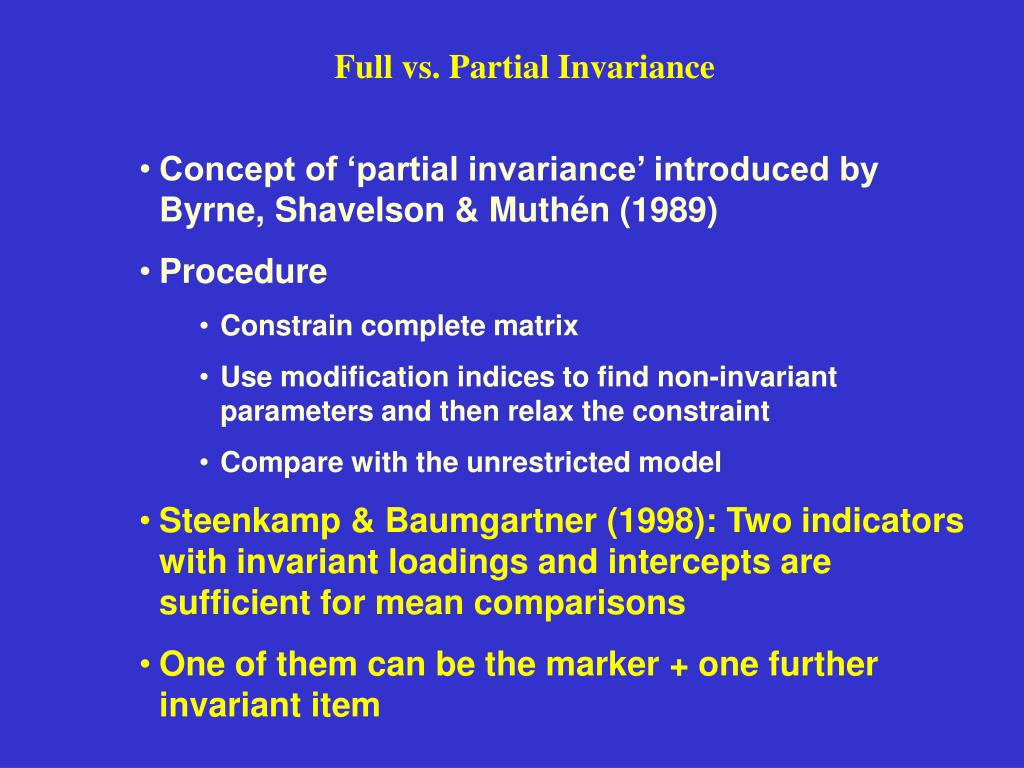 Full vs. Partial Invariance

• Concept of ‘partial invariance’ introduced by Byrne, Shavelson & Muthén (1989)

• Procedure

• Constrain complete matrix

• Use modification indices to find non-invariant parameters and then relax the constraint

• Compare with the unrestricted model

• Steenkamp & Baumgartner (1998): Two indicators with invariant loadings and intercepts are sufficient for mean comparisons

• One of them can be the marker + one further invariant item